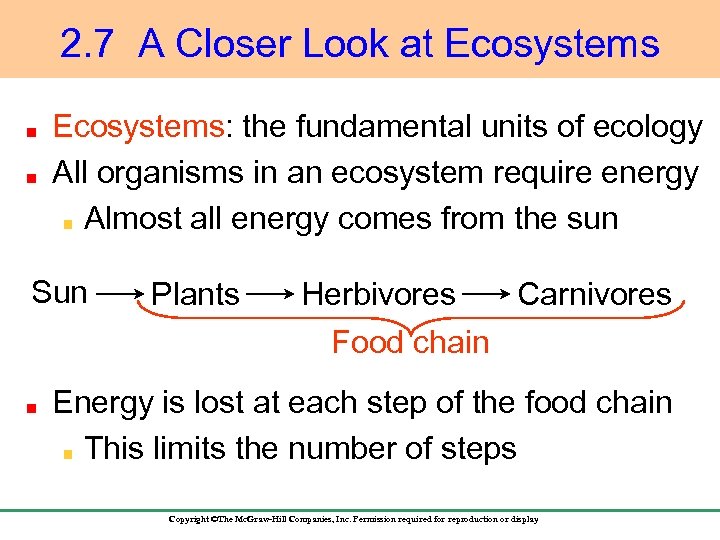 2.7 A Closer Look at Ecosystems

Ecosystems: the fundamental units of ecology

All organisms in an ecosystem require energy

Almost all energy comes from the sun

Sun → Plants → Herbivores → Carnivores

Food chain

Energy is lost at each step of the food chain

This limits the number of steps

Copyright ©The McGraw-Hill Companies, Inc. Permission required for reproduction or display